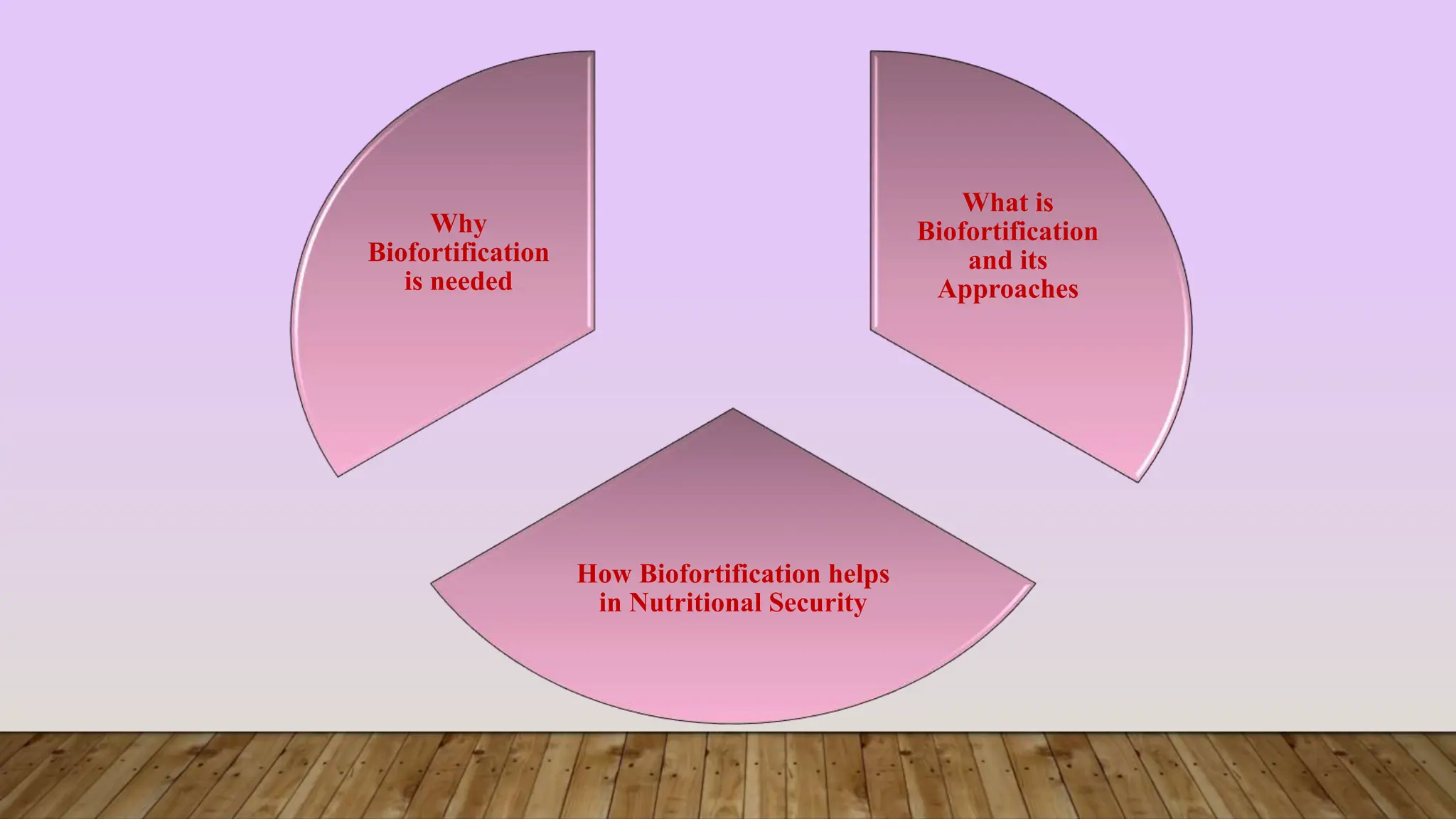 Why Biofortification is needed

What is Biofortification and its Approaches

How Biofortification helps in Nutritional Security